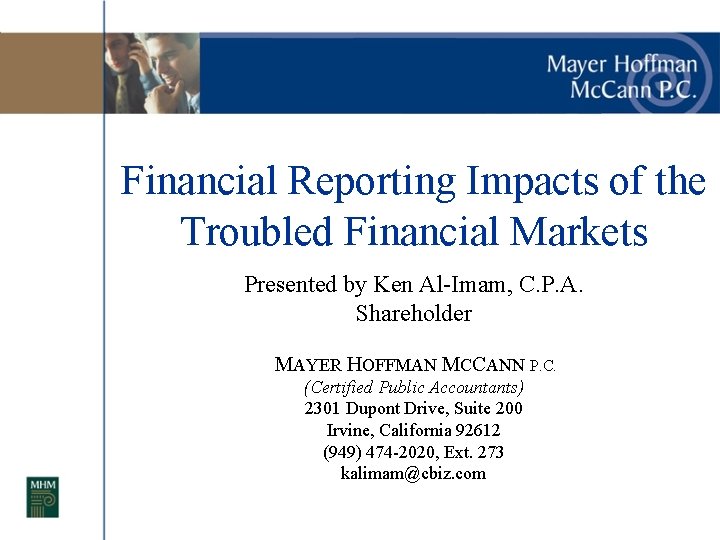 Mayer Hoffman McCann P.C.

Financial Reporting Impacts of the Troubled Financial Markets

Presented by Ken Al-Imam, C.P.A.
Shareholder

MAYER HOFFMAN MCCANN P.C.
(Certified Public Accountants)
2301 Dupont Drive, Suite 200
Irvine, California 92612
(949) 474-2020, Ext. 273
kalimam@cbiz.com

MHM